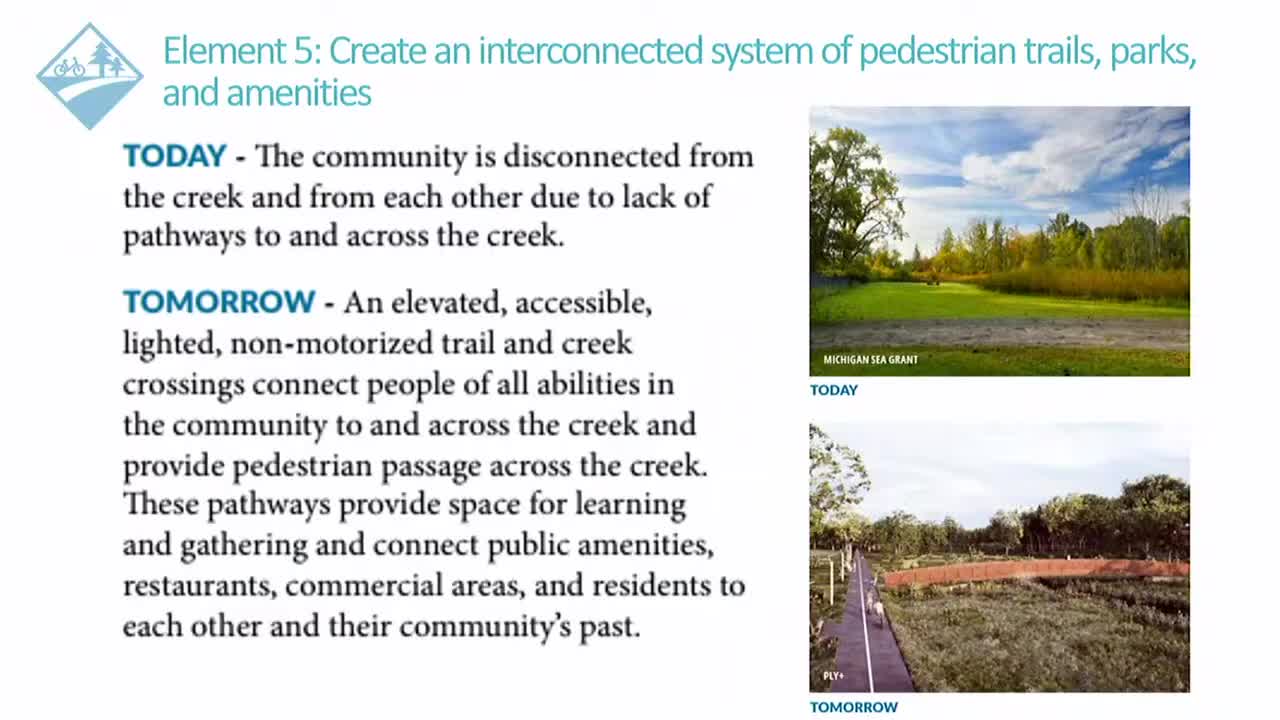 Element 5: Create an interconnected system of pedestrian trails, parks, and amenities

TODAY - The community is disconnected from the creek and from each other due to lack of pathways to and across the creek.

TOMORROW - An elevated, accessible, lighted, non-motorized trail and creek crossings connect people of all abilities in the community to and across the creek and provide pedestrian passage across the creek. These pathways provide space for learning and gathering and connect public amenities, restaurants, commercial areas, and residents to each other and their community's past.

MICHIGAN SEA GRANT

TODAY

PLY+

TOMORROW